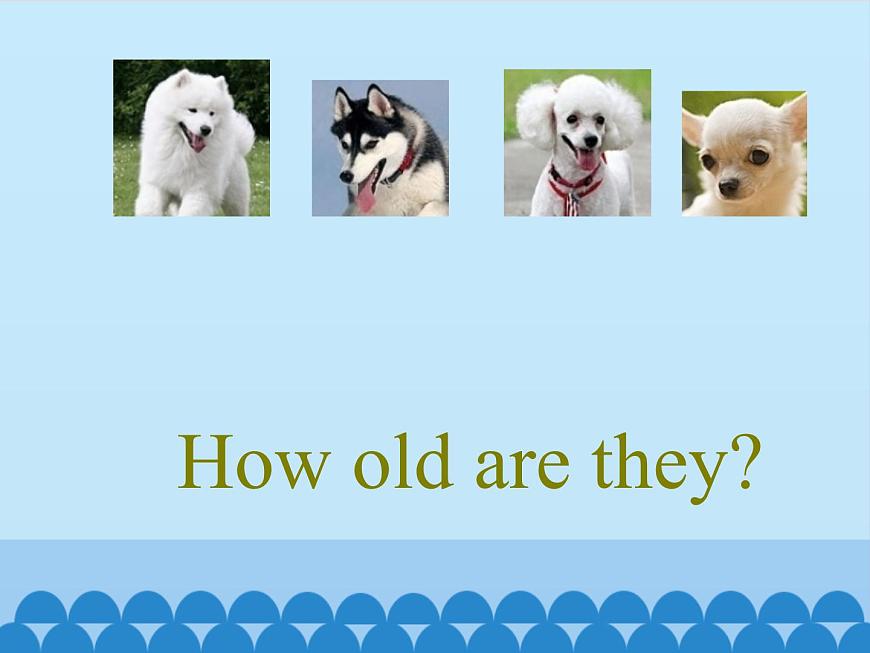 How old are they?